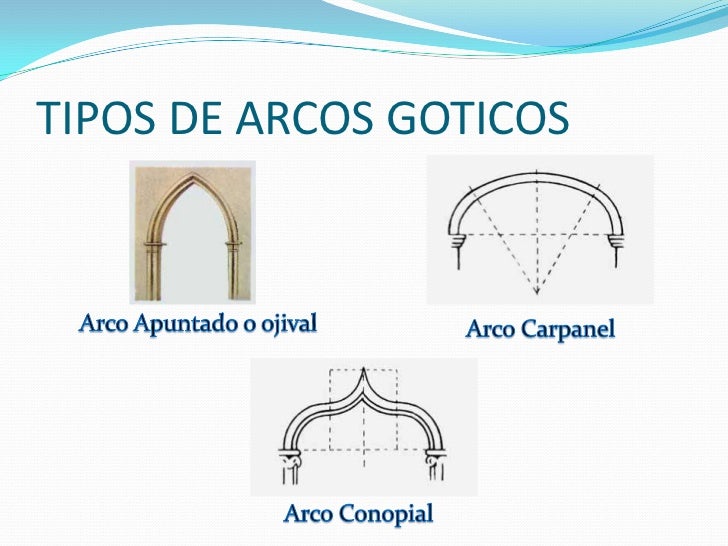 TIPOS DE ARCOS GOTICOS

Arco Apuntado o ojival

Arco Carpanel

Arco Conopial